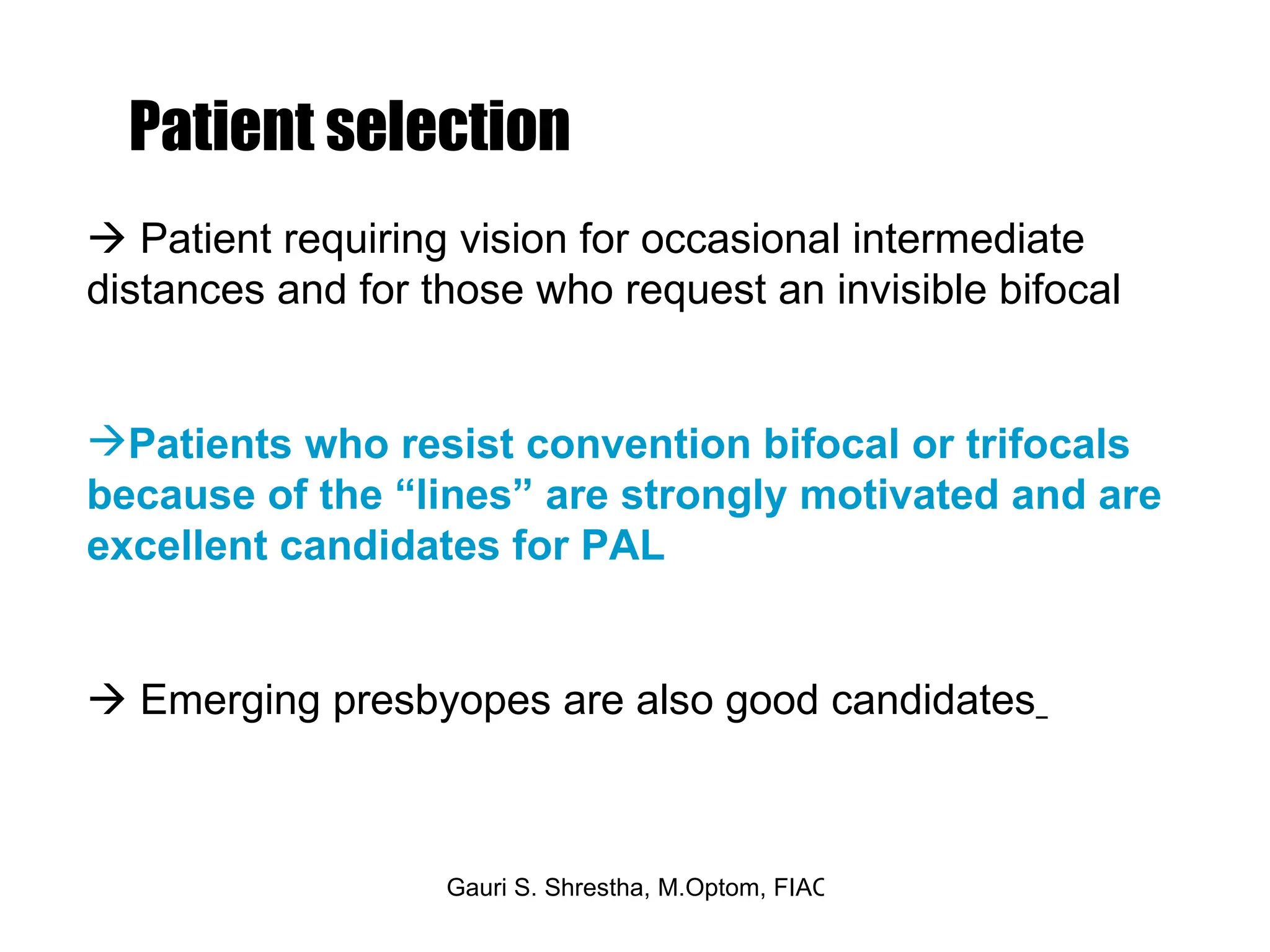 Patient selection

→ Patient requiring vision for occasional intermediate distances and for those who request an invisible bifocal

→Patients who resist convention bifocal or trifocals because of the “lines” are strongly motivated and are excellent candidates for PAL

→ Emerging presbyopes are also good candidates_

Gauri S. Shrestha, M.Optom, FIAC